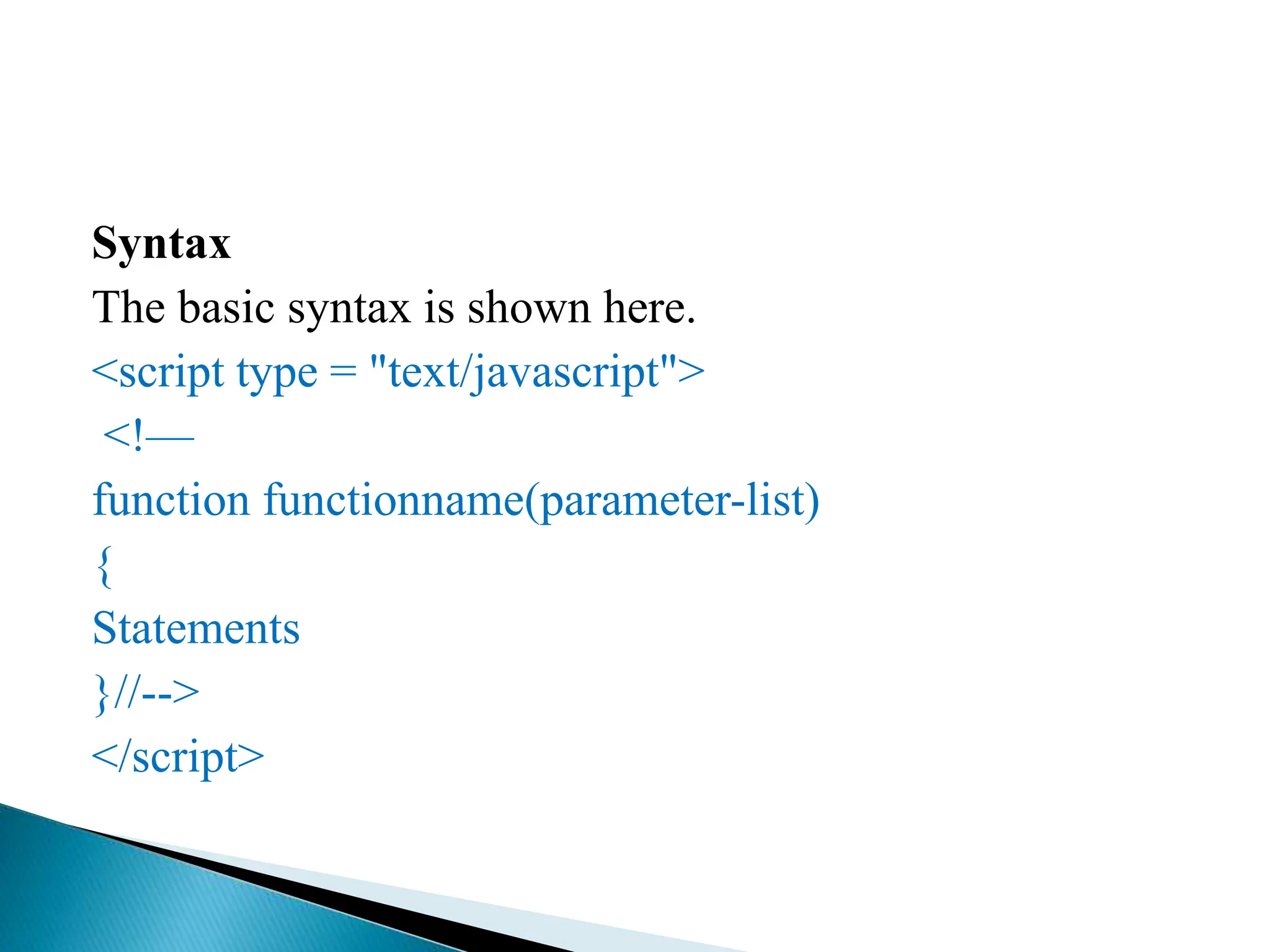 Syntax

The basic syntax is shown here.

<script type = "text/javascript">

<!—

function functionname(parameter-list)

{

Statements

}//-->

</script>